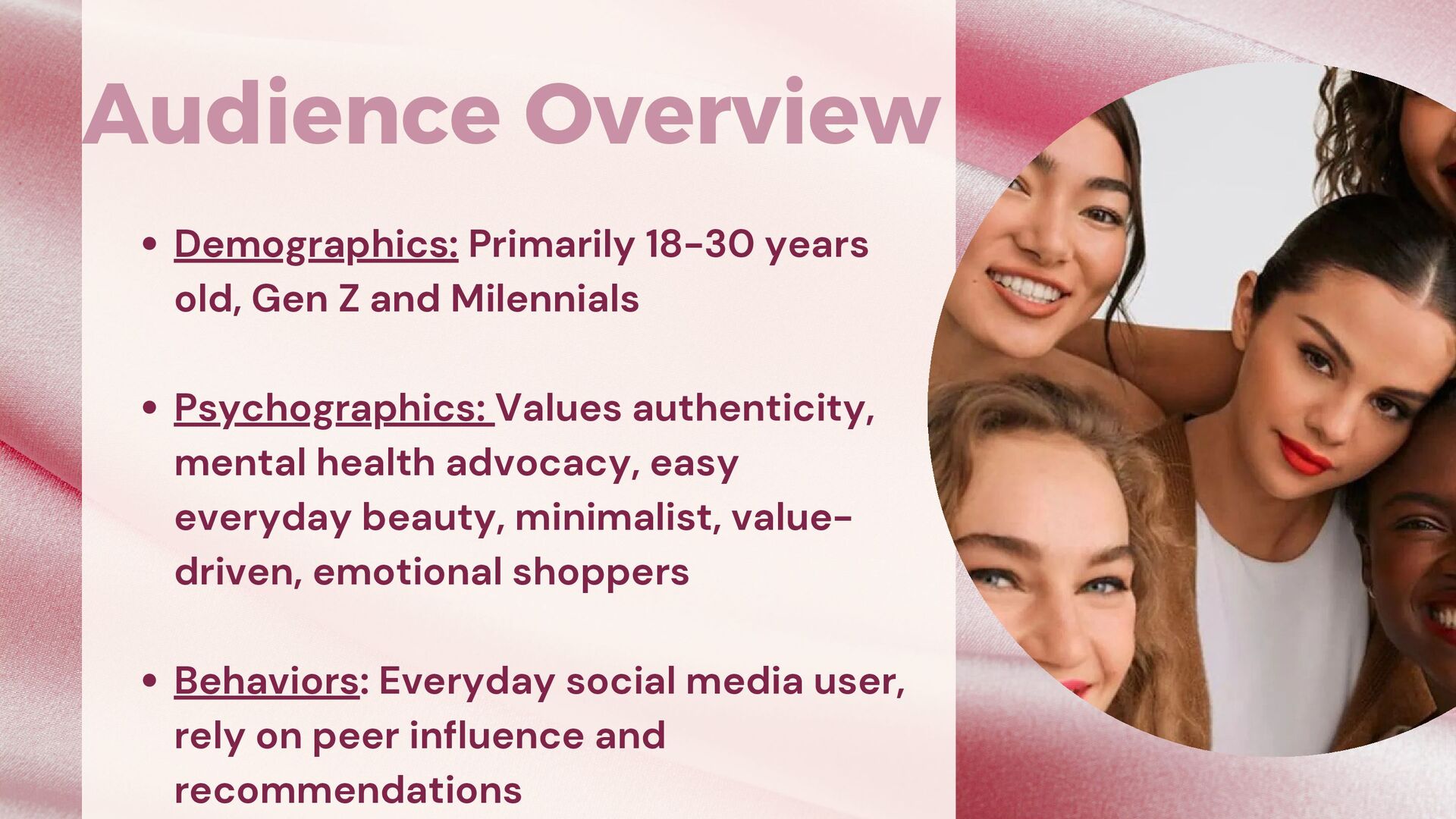 Audience Overview

• Demographics: Primarily 18-30 years old, Gen Z and Milennials

• Psychographics: Values authenticity, mental health advocacy, easy everyday beauty, minimalist, value-driven, emotional shoppers

• Behaviors: Everyday social media user, rely on peer influence and recommendations